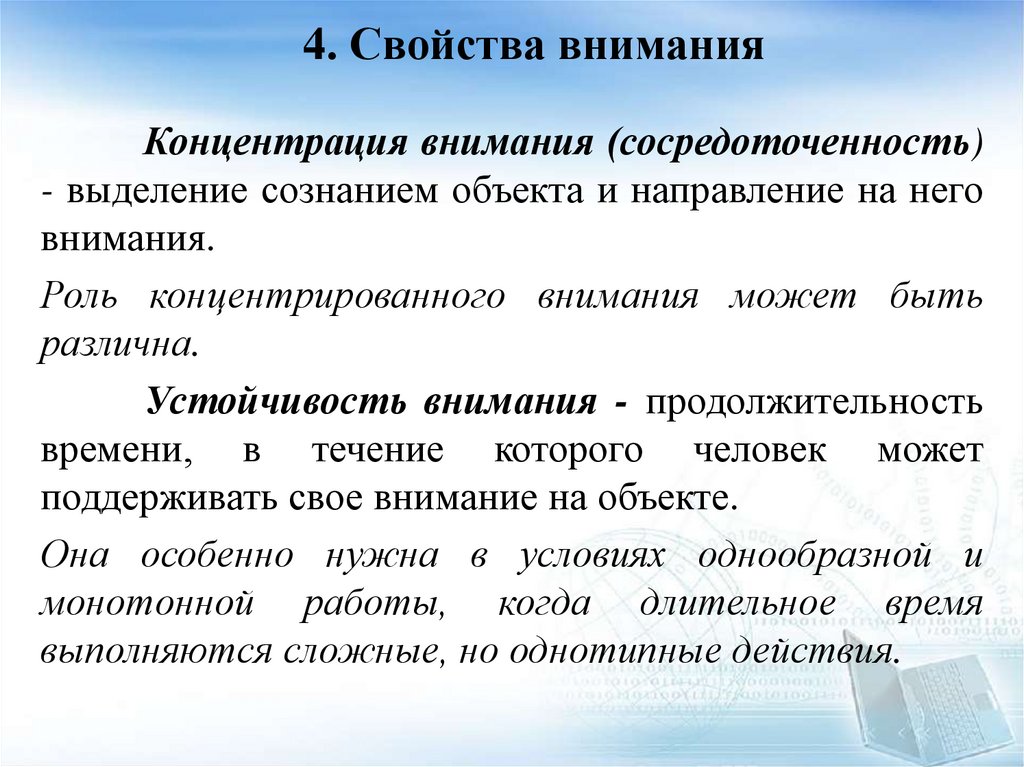 4. Свойства внимания

Концентрация внимания (сосредоточенность) - выделение сознанием объекта и направление на него внимания.

Роль концентрированного внимания может быть различна.

Устойчивость внимания - продолжительность времени, в течение которого человек может поддерживать свое внимание на объекте.

Она особенно нужна в условиях однообразной и монотонной работы, когда длительное время выполняются сложные, но однотипные действия.